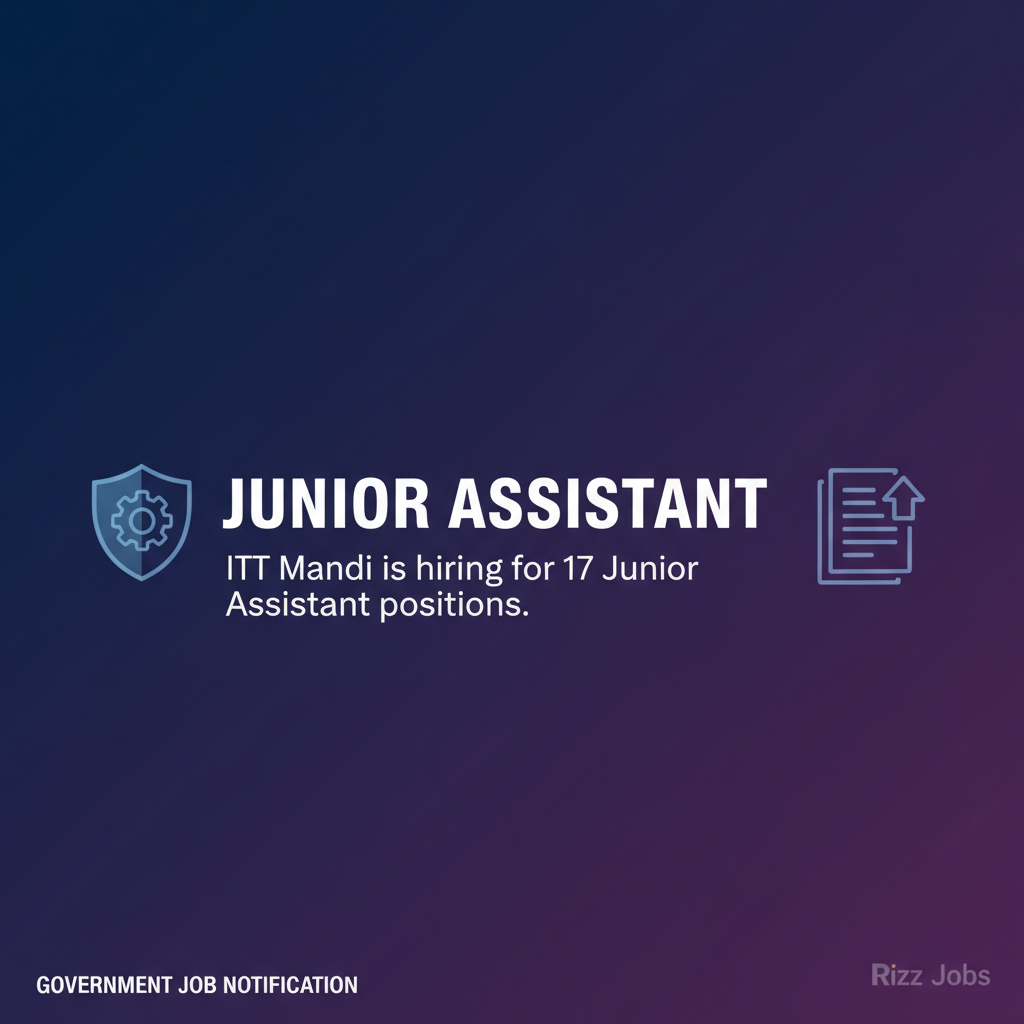 JUNIOR ASSISTANT

ITT Mandi is hiring for 17 Junior Assistant positions.

GOVERNMENT JOB NOTIFICATION

Rizz Jobs